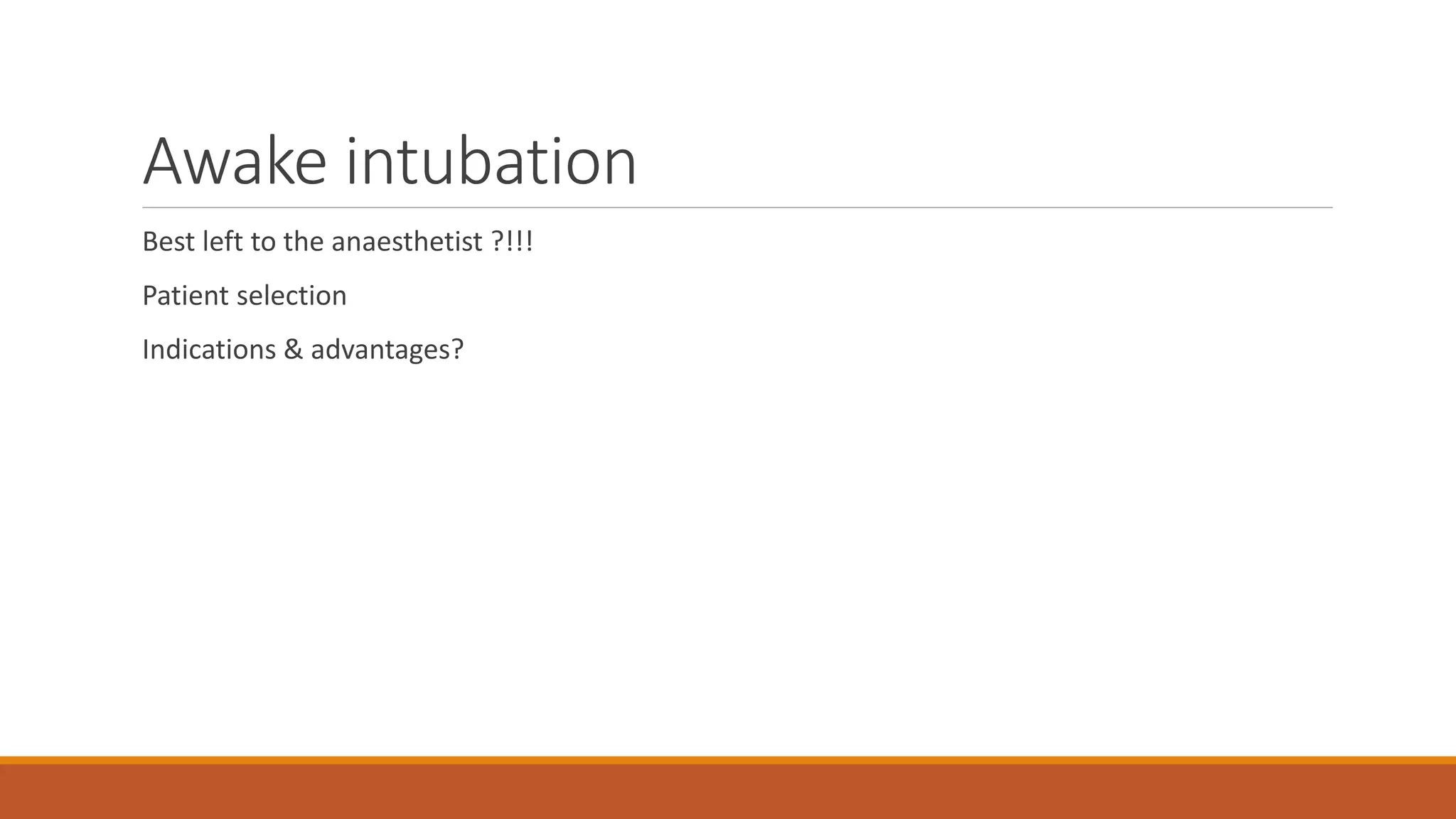 Awake intubation

Best left to the anaesthetist ?!!!

Patient selection

Indications & advantages?